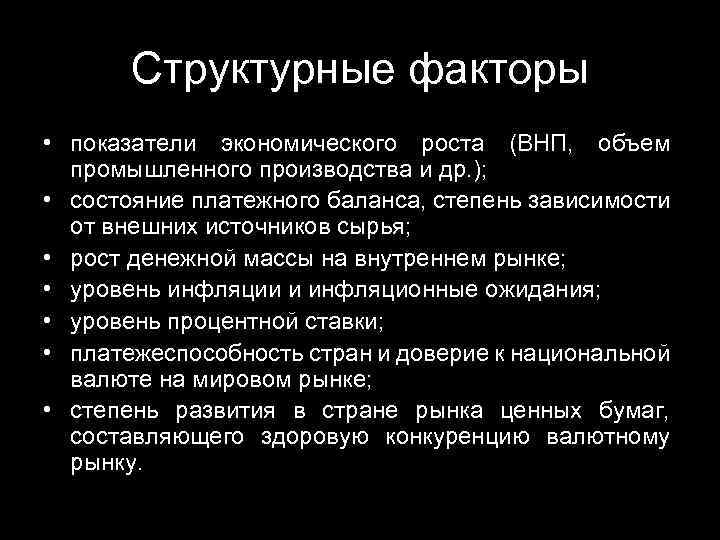 Структурные факторы

• показатели экономического роста (ВНП, объем промышленного производства и др.);
• состояние платежного баланса, степень зависимости от внешних источников сырья;
• рост денежной массы на внутреннем рынке;
• уровень инфляции и инфляционные ожидания;
• уровень процентной ставки;
• платежеспособность стран и доверие к национальной валюте на мировом рынке;
• степень развития в стране рынка ценных бумаг, составляющего здоровую конкуренцию валютному рынку.